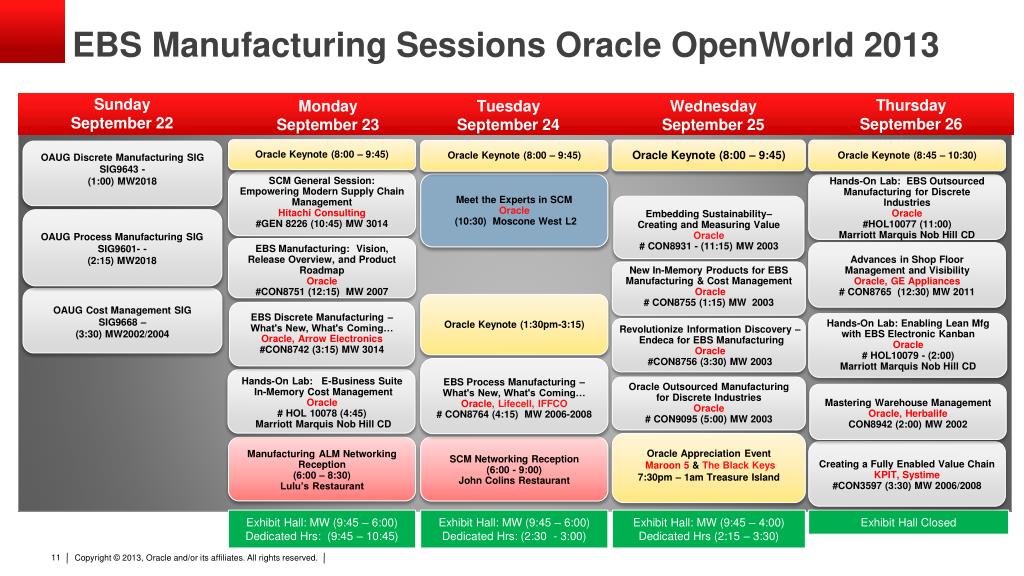 EBS Manufacturing Sessions Oracle OpenWorld 2013

Sunday September 22

OAUG Discrete Manufacturing SIG SIG9643 - (1:00) MW2018

OAUG Process Manufacturing SIG SIG9601- - (2:15) MW2018

OAUG Cost Management SIG SIG9668 – (3:30) MW2002/2004

Monday September 23

Oracle Keynote (8:00 – 9:45)

SCM General Session: Empowering Modern Supply Chain Management Hitachi Consulting #GEN 8226 (10:45) MW 3014

EBS Manufacturing: Vision, Release Overview, and Product Roadmap Oracle #CON8751 (12:15) MW 2007

EBS Discrete Manufacturing – What's New, What's Coming… Oracle, Arrow Electronics #CON8742 (3:15) MW 3014

Hands-On Lab: E-Business Suite In-Memory Cost Management Oracle # HOL 10078 (4:45) Marriott Marquis Nob Hill CD

Manufacturing ALM Networking Reception (6:00 – 8:30) Lulu's Restaurant

Exhibit Hall: MW (9:45 – 6:00) Dedicated Hrs: (9:45 – 10:45)

Tuesday September 24

Oracle Keynote (8:00 – 9:45)

Meet the Experts in SCM Oracle (10:30) Moscone West L2

Oracle Keynote (1:30pm-3:15)

EBS Process Manufacturing – What's New, What's Coming… Oracle, Lifecell, IFFCO # CON8764 (4:15) MW 2006-2008

SCM Networking Reception (6:00 - 9:00) John Colins Restaurant

Exhibit Hall: MW (9:45 – 6:00) Dedicated Hrs: (2:30 - 3:00)

Wednesday September 25

Oracle Keynote (8:00 – 9:45)

Embedding Sustainability– Creating and Measuring Value Oracle # CON8931 - (11:15) MW 2003

New In-Memory Products for EBS Manufacturing & Cost Management Oracle # CON8755 (1:15) MW 2003

Revolutionize Information Discovery – Endeca for EBS Manufacturing Oracle #CON8756 (3:30) MW 2003

Oracle Outsourced Manufacturing for Discrete Industries Oracle # CON9095 (5:00) MW 2003

Oracle Appreciation Event Maroon 5 & The Black Keys 7:30pm – 1am Treasure Island

Exhibit Hall: MW (9:45 – 4:00) Dedicated Hrs (2:15 – 3:30)

Thursday September 26

Oracle Keynote (8:45 – 10:30)

Hands-On Lab: EBS Outsourced Manufacturing for Discrete Industries Oracle #HOL10077 (11:00) Marriott Marquis Nob Hill CD

Advances in Shop Floor Management and Visibility Oracle, GE Appliances # CON8765 (12:30) MW 2011

Hands-On Lab: Enabling Lean Mfg with EBS Electronic Kanban Oracle # HOL10079 - (2:00) Marriott Marquis Nob Hill CD

Mastering Warehouse Management Oracle, Herbalife CON8942 (2:00) MW 2002

Creating a Fully Enabled Value Chain KPIT, Systime #CON3597 (3:30) MW 2006/2008

Exhibit Hall Closed

11 | Copyright © 2013, Oracle and/or its affiliates. All rights reserved. |